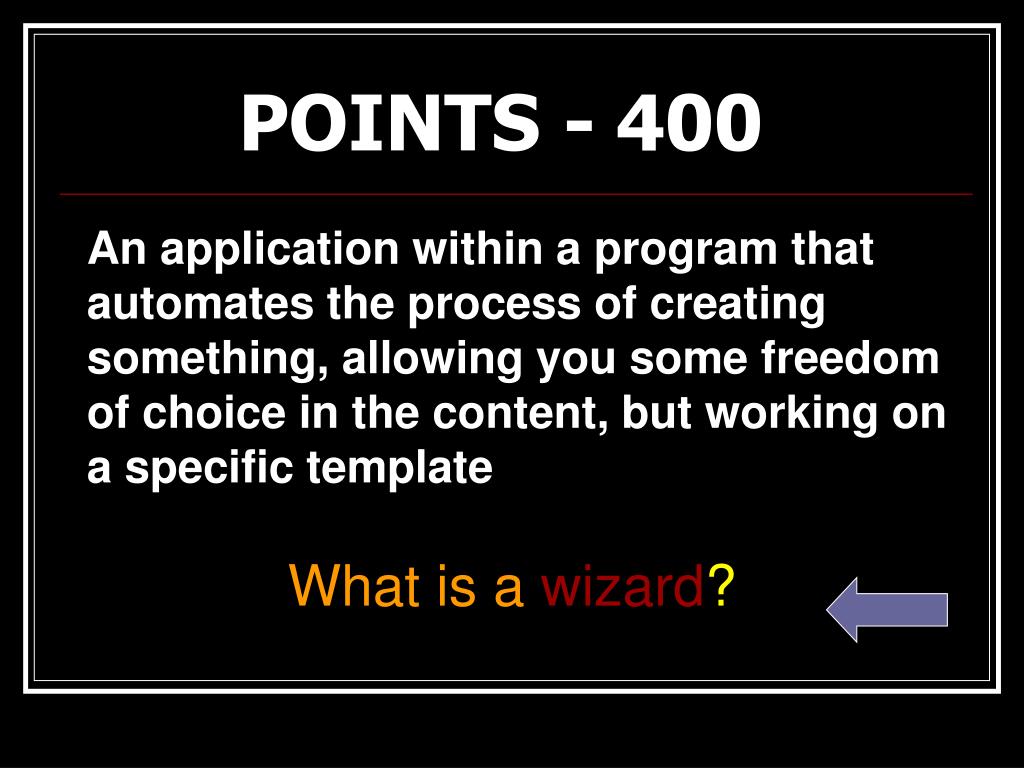 POINTS - 400

An application within a program that automates the process of creating something, allowing you some freedom of choice in the content, but working on a specific template

What is a wizard?